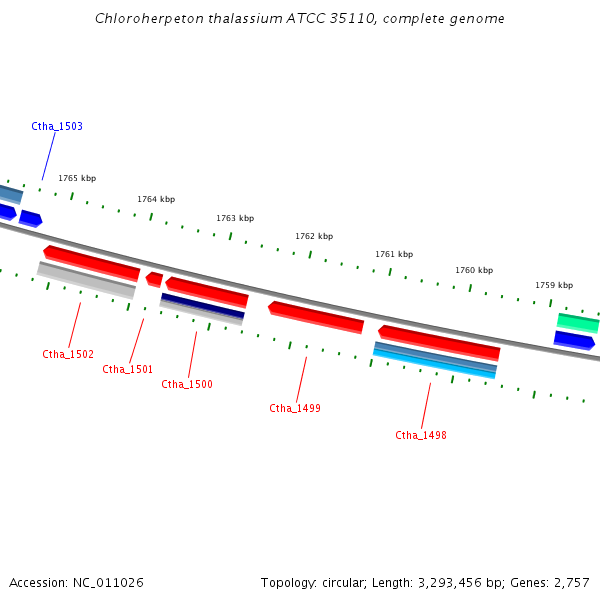 Chloroherpeton thalassium ATCC 35110, complete genome

Ctha_1503

1765 kbp

1764 kbp

1763 kbp

1762 kbp

1761 kbp

1760 kbp

1759 kbp

Ctha_1502

Ctha_1501

Ctha_1500

Ctha_1499

Ctha_1498

Accession: NC_011026

Topology: circular; Length: 3,293,456 bp; Genes: 2,757